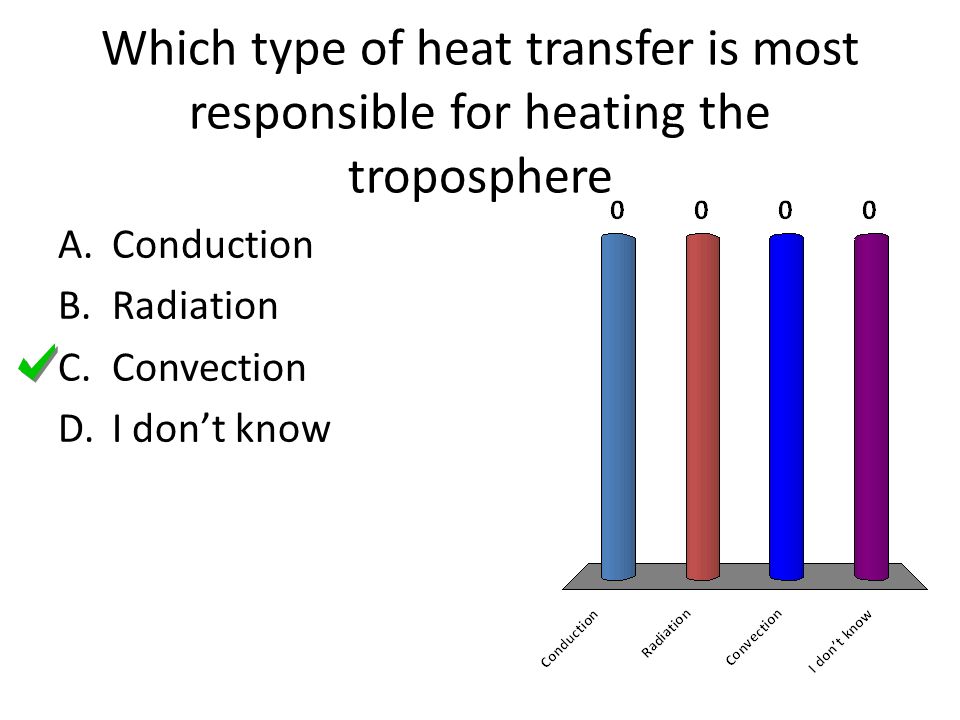 Which type of heat transfer is most responsible for heating the troposphere

A. Conduction
B. Radiation
C. Convection
D. I don't know

0 0 0 0

Conduction
Radiation
Convection
I don't know